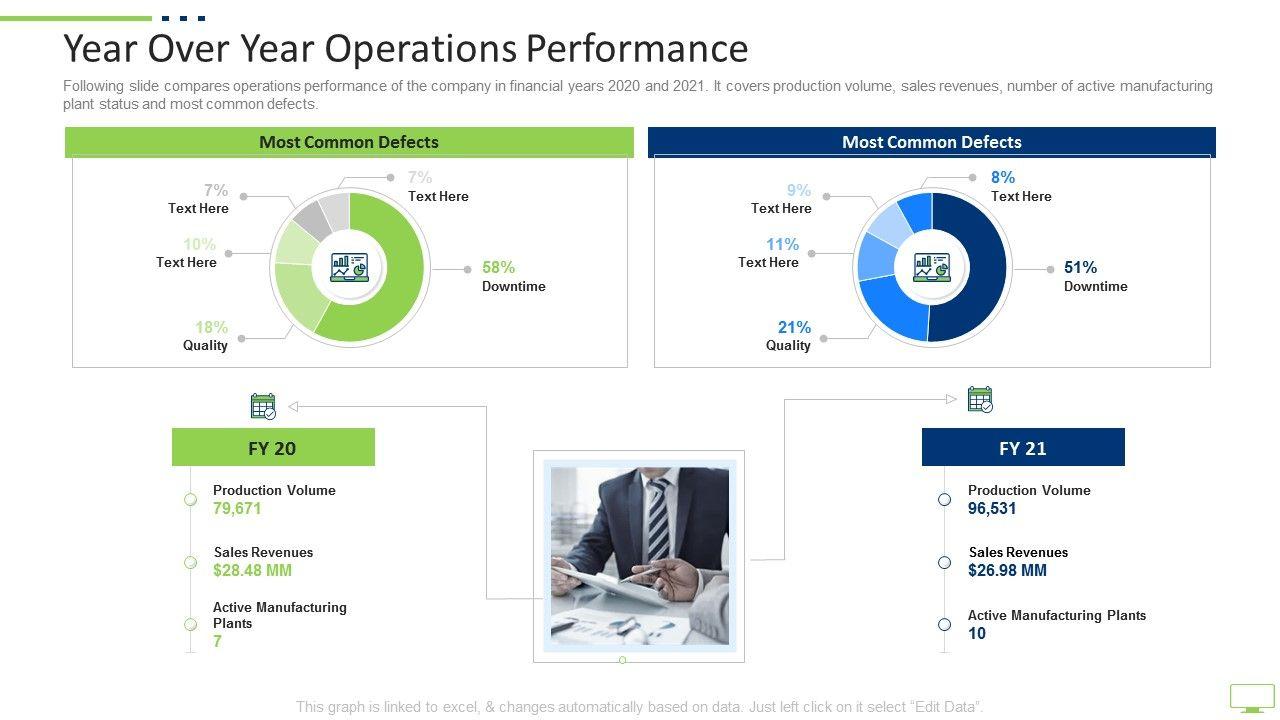 Year Over Year Operations Performance

Following slide compares operations performance of the company in financial years 2020 and 2021. It covers production volume, sales revenues, number of active manufacturing plant status and most common defects.

Most Common Defects

7%
Text Here

7%
Text Here

10%
Text Here

58%
Downtime

18%
Quality

Most Common Defects

9%
Text Here

8%
Text Here

11%
Text Here

51%
Downtime

21%
Quality

FY 20

Production Volume
79,671

Sales Revenues
$28.48 MM

Active Manufacturing Plants
7

FY 21

Production Volume
96,531

Sales Revenues
$26.98 MM

Active Manufacturing Plants
10

This graph is linked to excel, & changes automatically based on data. Just left click on it select "Edit Data".